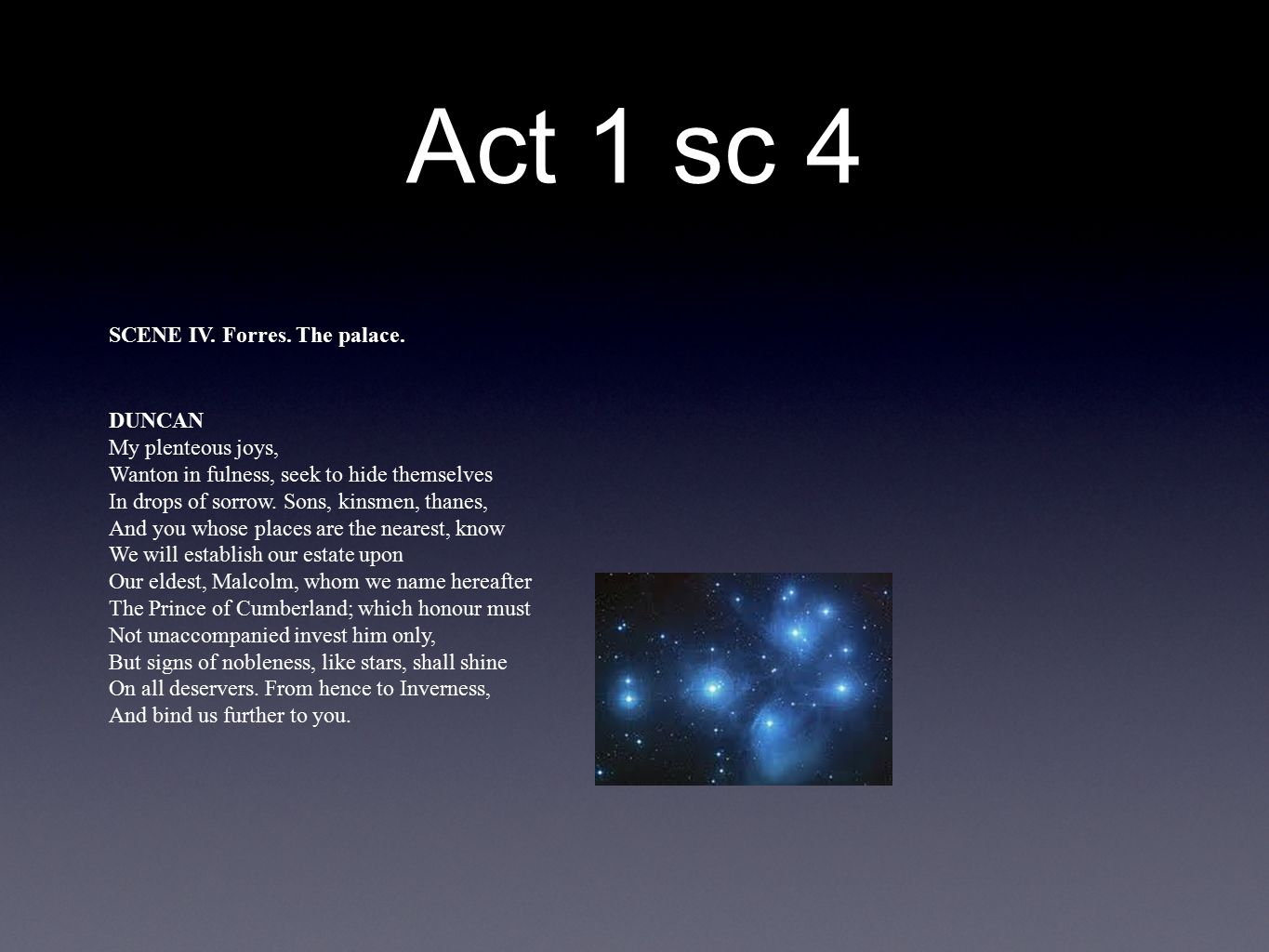 Act 1 sc 4

SCENE IV. Forres. The palace.

DUNCAN
My plenteous joys,
Wanton in fulness, seek to hide themselves
In drops of sorrow. Sons, kinsmen, thanes,
And you whose places are the nearest, know
We will establish our estate upon
Our eldest, Malcolm, whom we name hereafter
The Prince of Cumberland; which honour must
Not unaccompanied invest him only,
But signs of nobleness, like stars, shall shine
On all deservers. From hence to Inverness,
And bind us further to you.